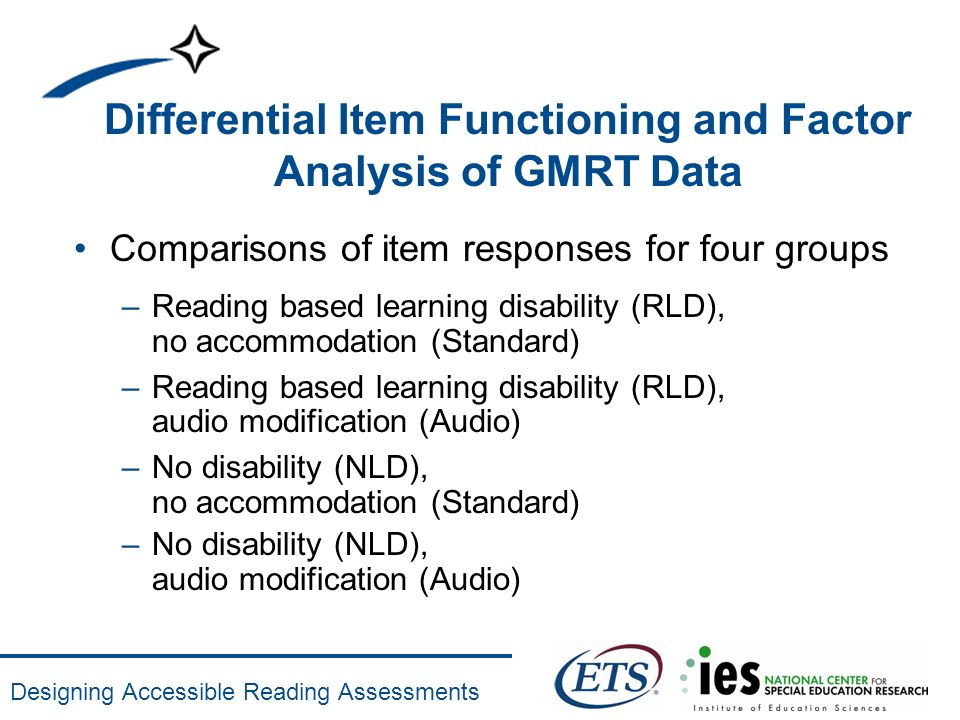 Differential Item Functioning and Factor Analysis of GMRT Data

• Comparisons of item responses for four groups

– Reading based learning disability (RLD), no accommodation (Standard)

– Reading based learning disability (RLD), audio modification (Audio)

– No disability (NLD), no accommodation (Standard)

– No disability (NLD), audio modification (Audio)

Designing Accessible Reading Assessments

ETS

ies NATIONAL CENTER FOR SPECIAL EDUCATION RESEARCH
Institute of Education Sciences